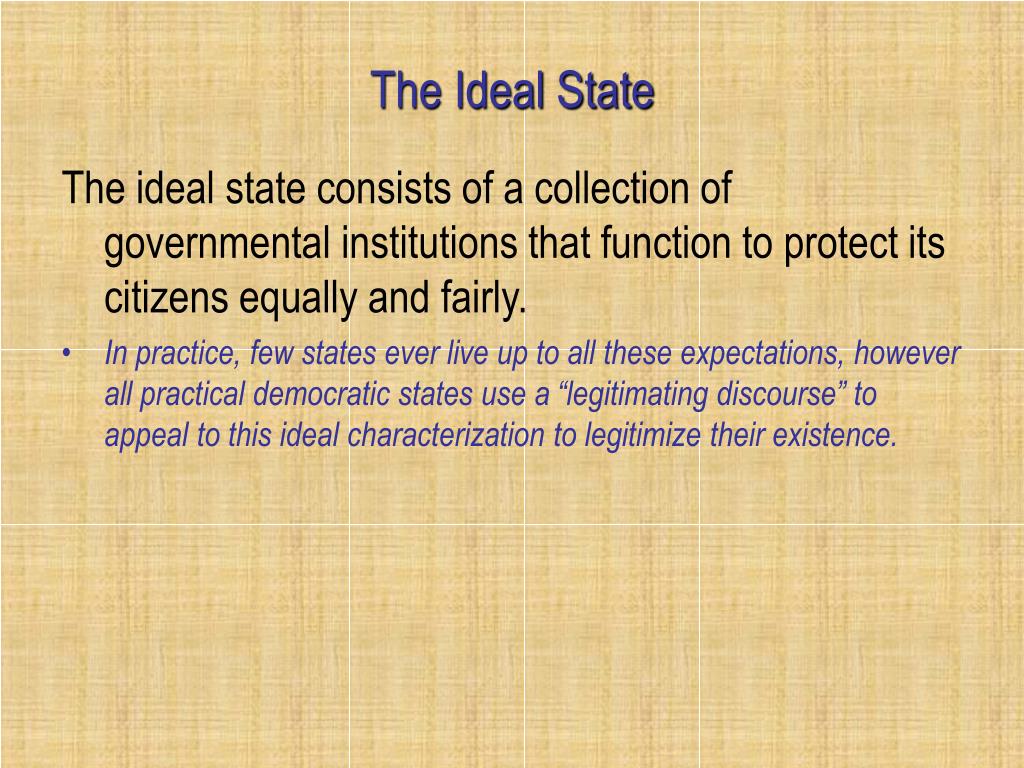 The Ideal State

The ideal state consists of a collection of governmental institutions that function to protect its citizens equally and fairly.

• In practice, few states ever live up to all these expectations, however all practical democratic states use a “legitimating discourse” to appeal to this ideal characterization to legitimize their existence.